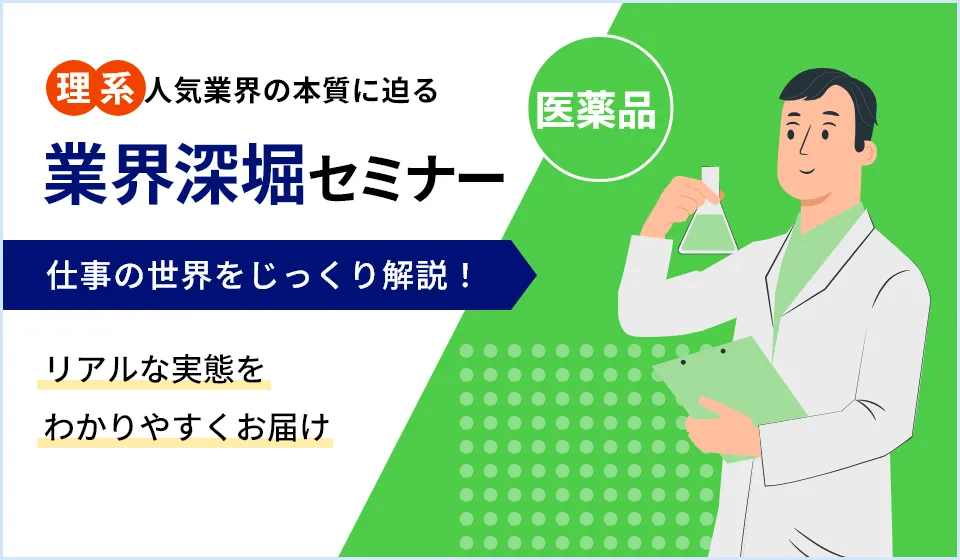 理系人気業界の本質に迫る

業界深堀セミナー

医薬品

仕事の世界をじっくり解説！

リアルな実態を
わかりやすくお届け